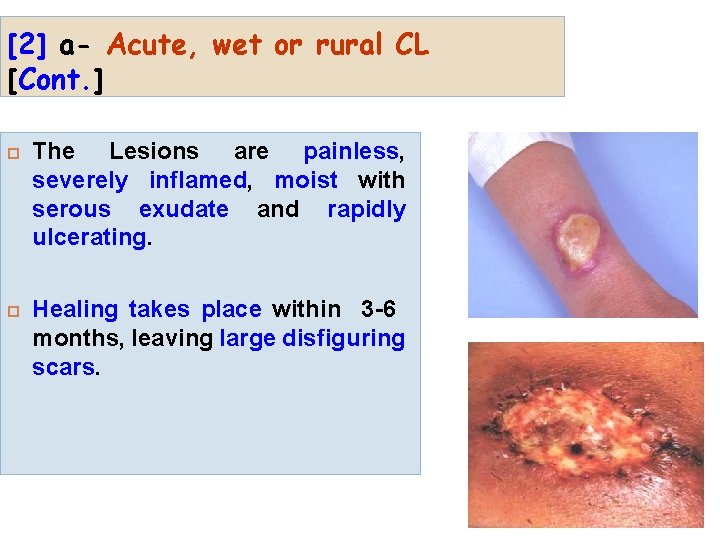 [2] a- Acute, wet or rural CL
[Cont.]

The Lesions are painless, severely inflamed, moist with serous exudate and rapidly ulcerating.

Healing takes place within 3-6 months, leaving large disfiguring scars.